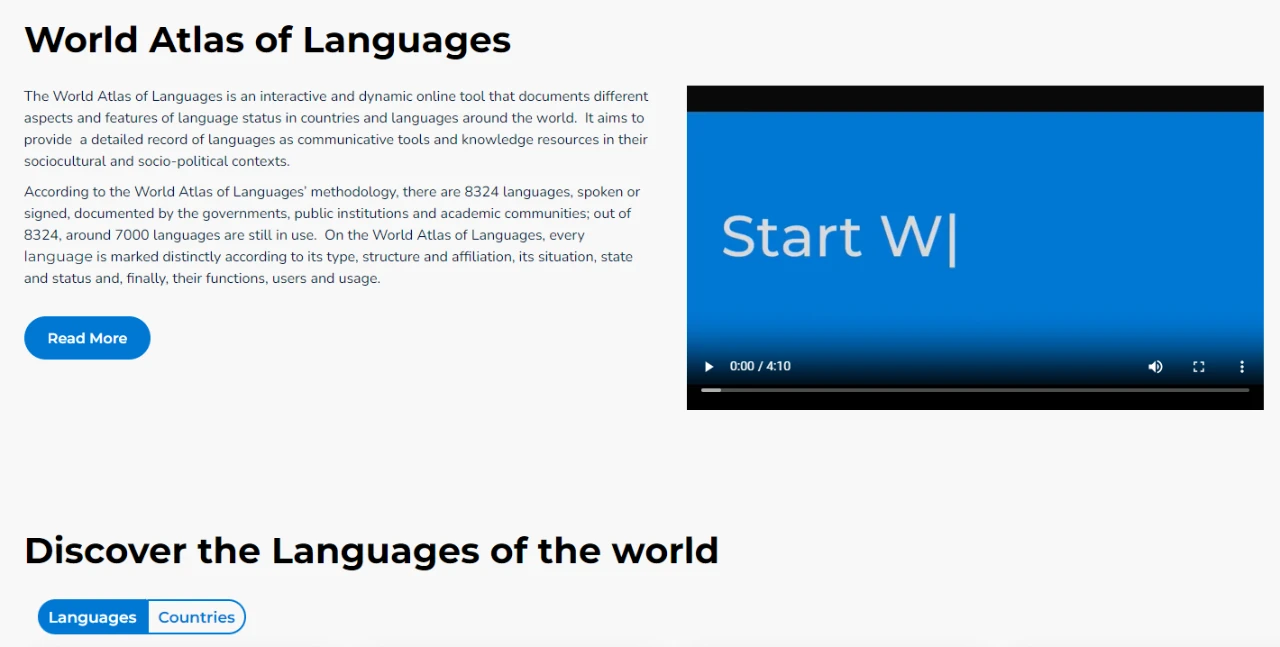 World Atlas of Languages

The World Atlas of Languages is an interactive and dynamic online tool that documents different aspects and features of language status in countries and languages around the world. It aims to provide a detailed record of languages as communicative tools and knowledge resources in their sociocultural and socio-political contexts.

According to the World Atlas of Languages' methodology, there are 8324 languages, spoken or signed, documented by the governments, public institutions and academic communities; out of 8324, around 7000 languages are still in use. On the World Atlas of Languages, every language is marked distinctly according to its type, structure and affiliation, its situation, state and status and, finally, their functions, users and usage.

Read More

Start W|

0:00 / 4:10

Discover the Languages of the world

Languages Countries